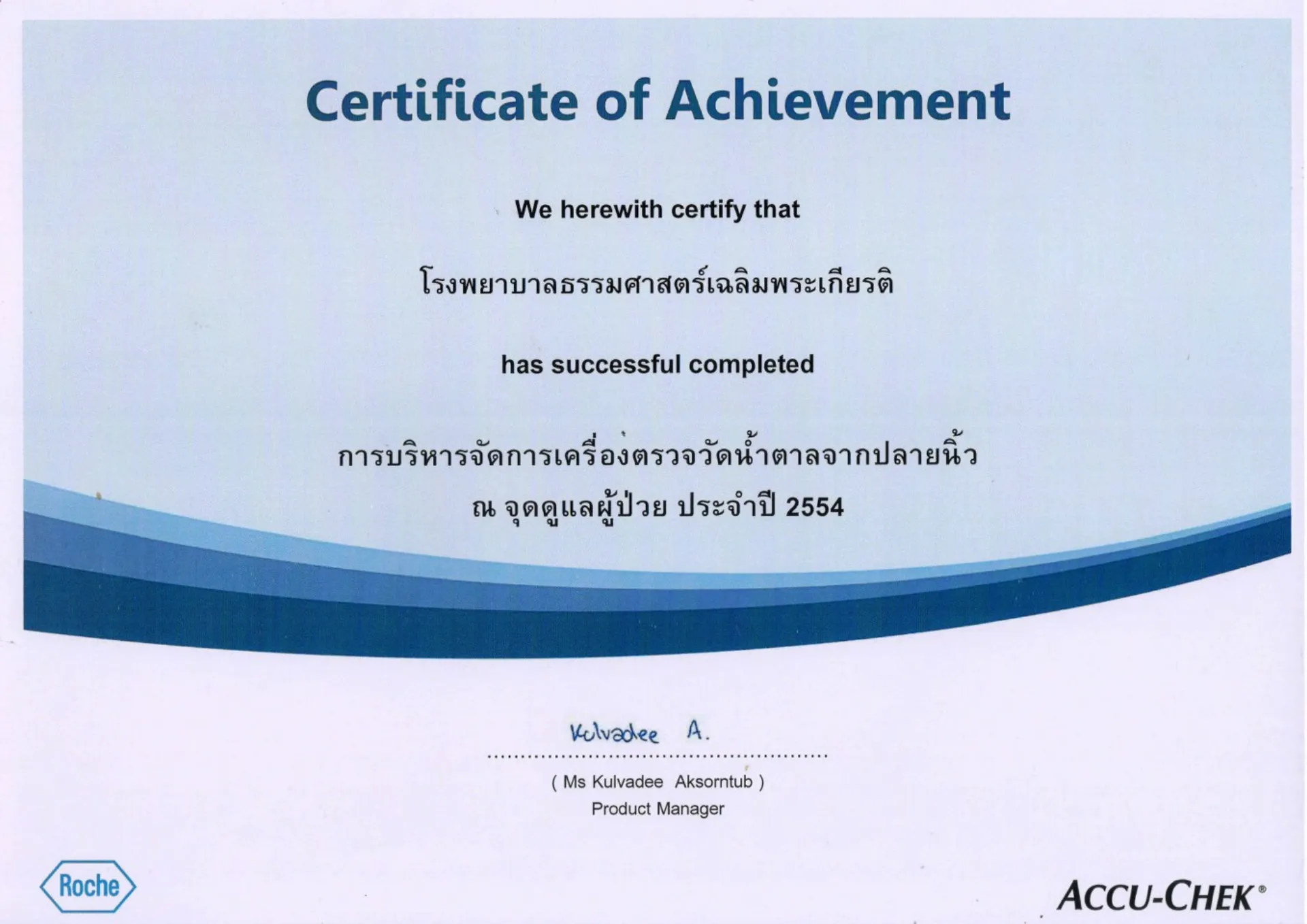 Certificate of Achievement

We herewith certify that

โรงพยาบาลธรรมศาสตร์เฉลิมพระเกียรติ

has successful completed

การบริหารจัดการเครื่องตรวจวัดน้ำตาลจากปลายนิ้ว
ณ จุดดูแลผู้ป่วย ประจำปี 2554

Kulvadee A.

( Ms Kulvadee Aksorntub )
Product Manager

Roche

ACCU-CHEK®